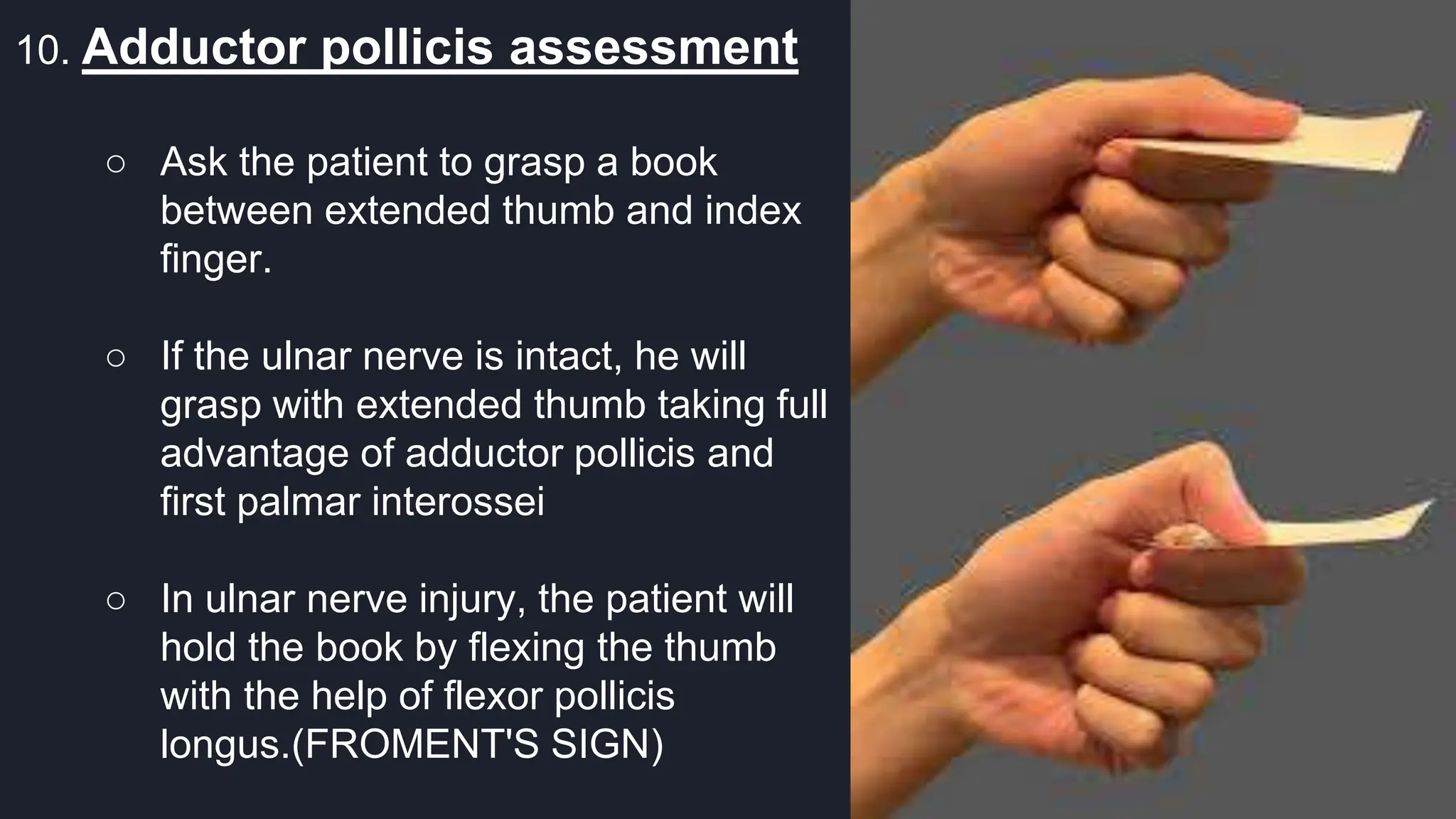 10. Adductor pollicis assessment

○ Ask the patient to grasp a book between extended thumb and index finger.

○ If the ulnar nerve is intact, he will grasp with extended thumb taking full advantage of adductor pollicis and first palmar interossei

○ In ulnar nerve injury, the patient will hold the book by flexing the thumb with the help of flexor pollicis longus.(FROMENT'S SIGN)